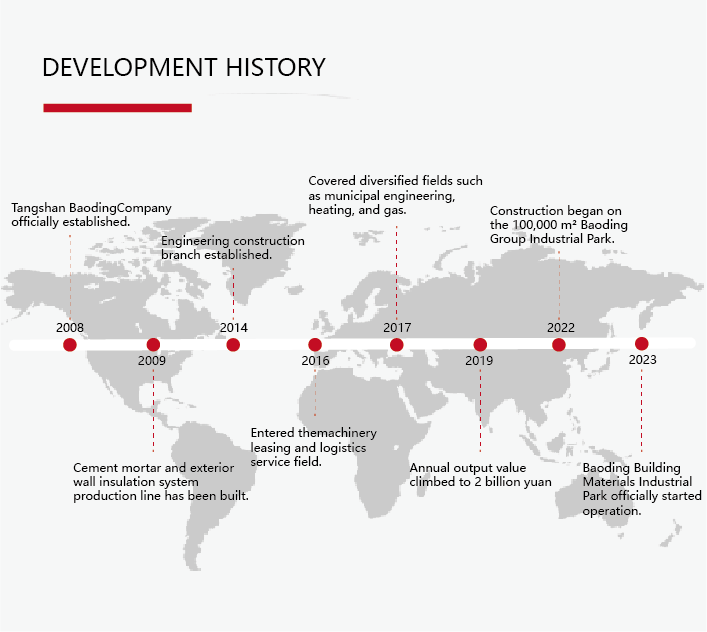 DEVELOPMENT HISTORY

Tangshan BaodingCompany officially established.

2008

2009

Cement mortar and exterior wall insulation system production line has been built.

Engineering construction branch established.

2014

2016

Entered themachinery leasing and logistics service field.

Covered diversified fields such as municipal engineering, heating, and gas.

2017

2019

Annual output value climbed to 2 billion yuan

Construction began on the 100,000 m² Baoding Group Industrial Park.

2022

2023

Baoding Building Materials Industrial Park officially started operation.